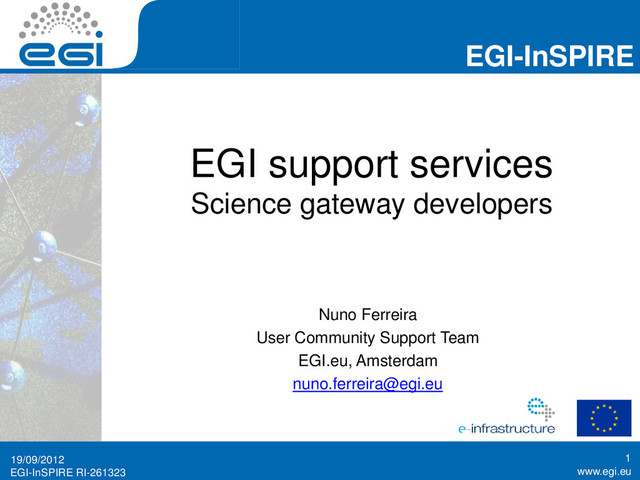 egi

EGI-InSPIRE

EGI support services
Science gateway developers

Nuno Ferreira
User Community Support Team
EGI.eu, Amsterdam
nuno.ferreira@egi.eu

e-infrastructure

19/09/2012
EGI-InSPIRE RI-261323

1
www.egi.eu